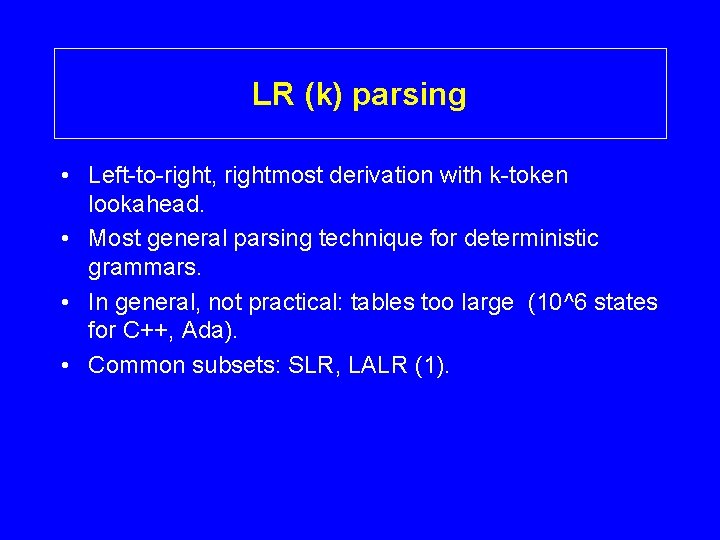 LR (k) parsing

• Left-to-right, rightmost derivation with k-token lookahead.

• Most general parsing technique for deterministic grammars.

• In general, not practical: tables too large (10^6 states for C++, Ada).

• Common subsets: SLR, LALR (1).